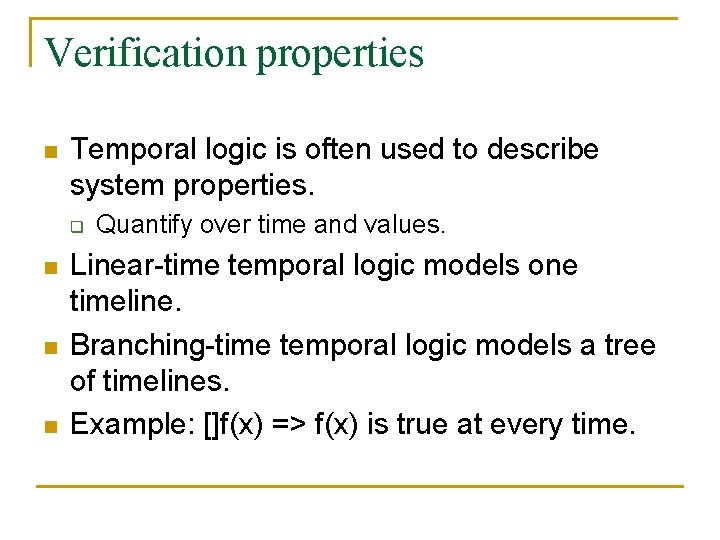 Verification properties

Temporal logic is often used to describe system properties.

Quantify over time and values.

Linear-time temporal logic models one timeline.

Branching-time temporal logic models a tree of timelines.

Example: []f(x) => f(x) is true at every time.